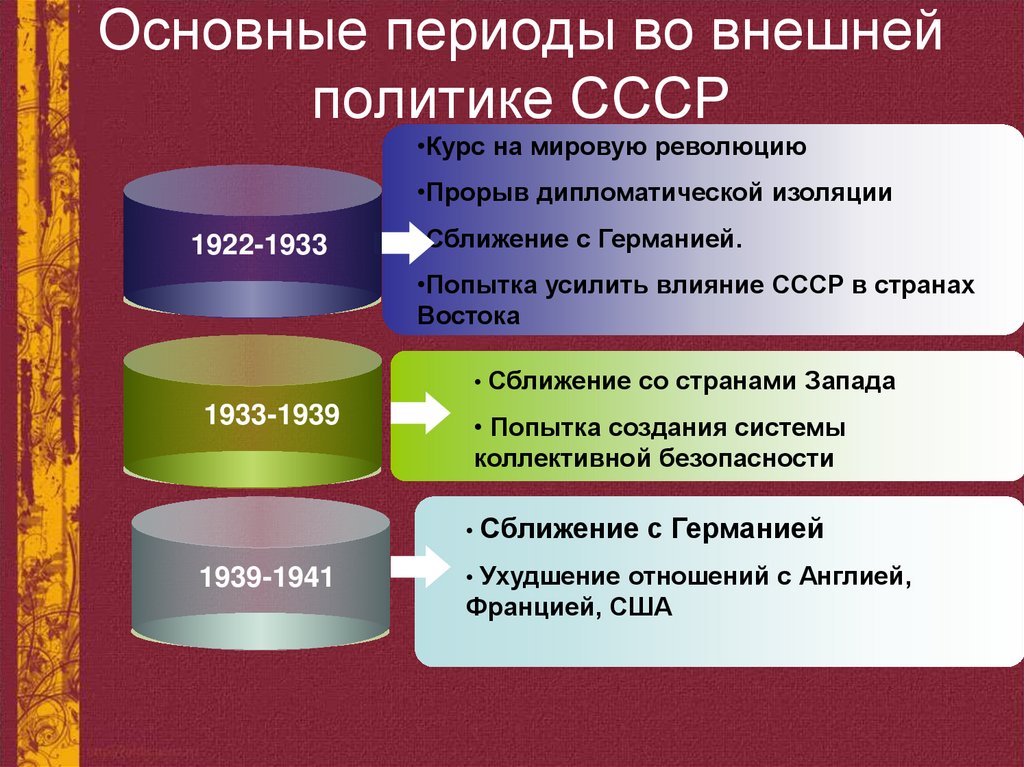 Основные периоды во внешней политике СССР

1922-1933

•Курс на мировую революцию

•Прорыв дипломатической изоляции

•Сближение с Германией.

•Попытка усилить влияние СССР в странах Востока

1933-1939

• Сближение со странами Запада

• Попытка создания системы коллективной безопасности

1939-1941

• Сближение с Германией

• Ухудшение отношений с Англией, Францией, США